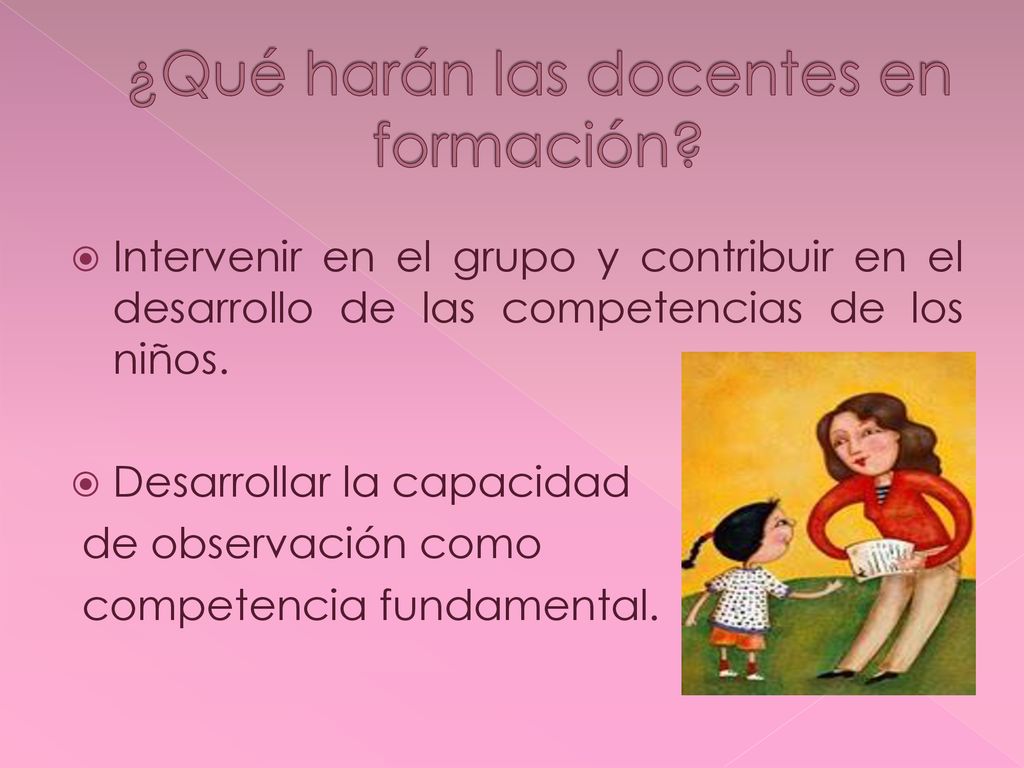 ¿Qué harán las docentes en formación?

Intervenir en el grupo y contribuir en el desarrollo de las competencias de los niños.

Desarrollar la capacidad de observación como competencia fundamental.